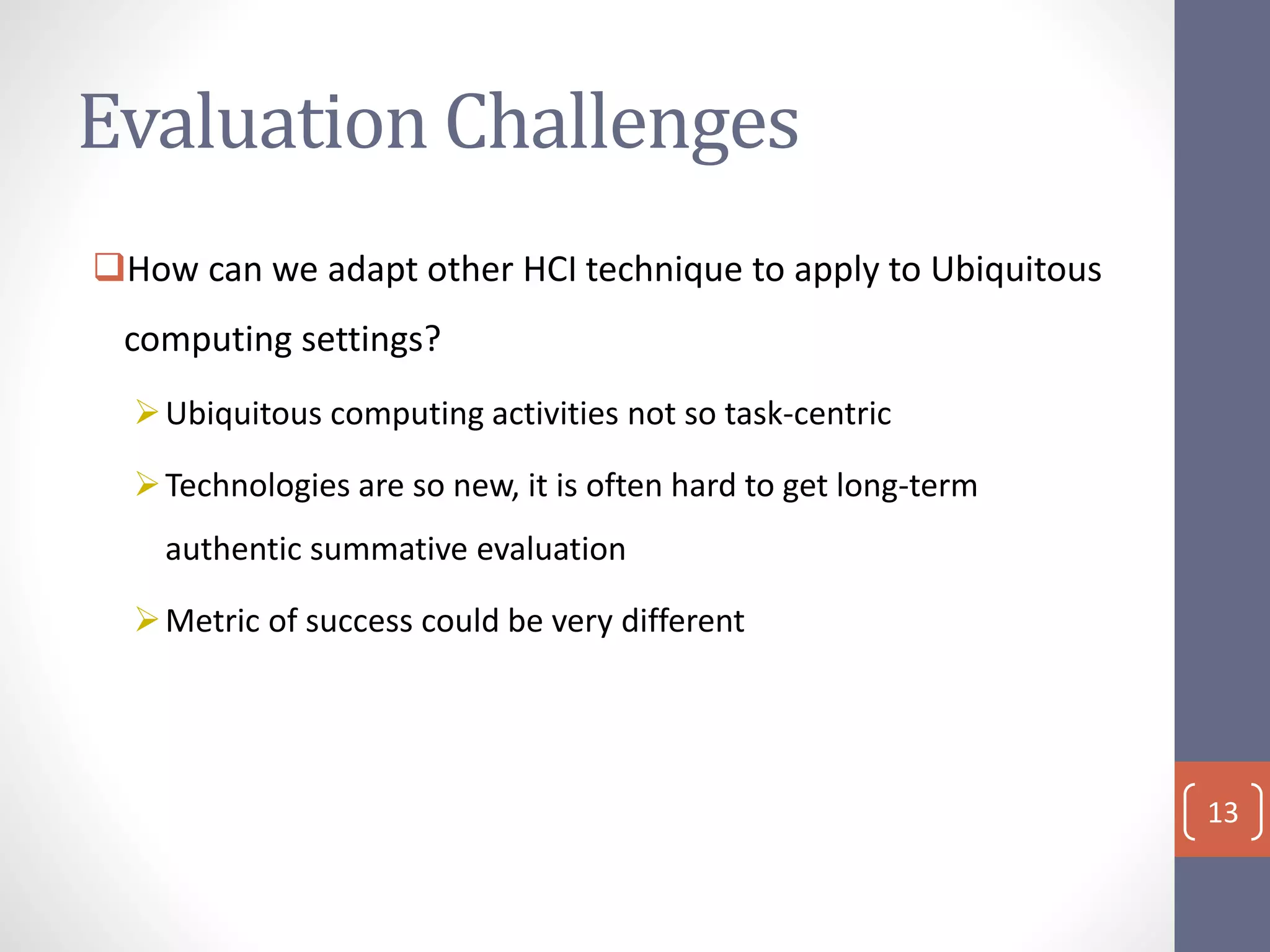 Evaluation Challenges

❑How can we adapt other HCI technique to apply to Ubiquitous computing settings?

➢Ubiquitous computing activities not so task-centric

➢Technologies are so new, it is often hard to get long-term authentic summative evaluation

➢Metric of success could be very different

13